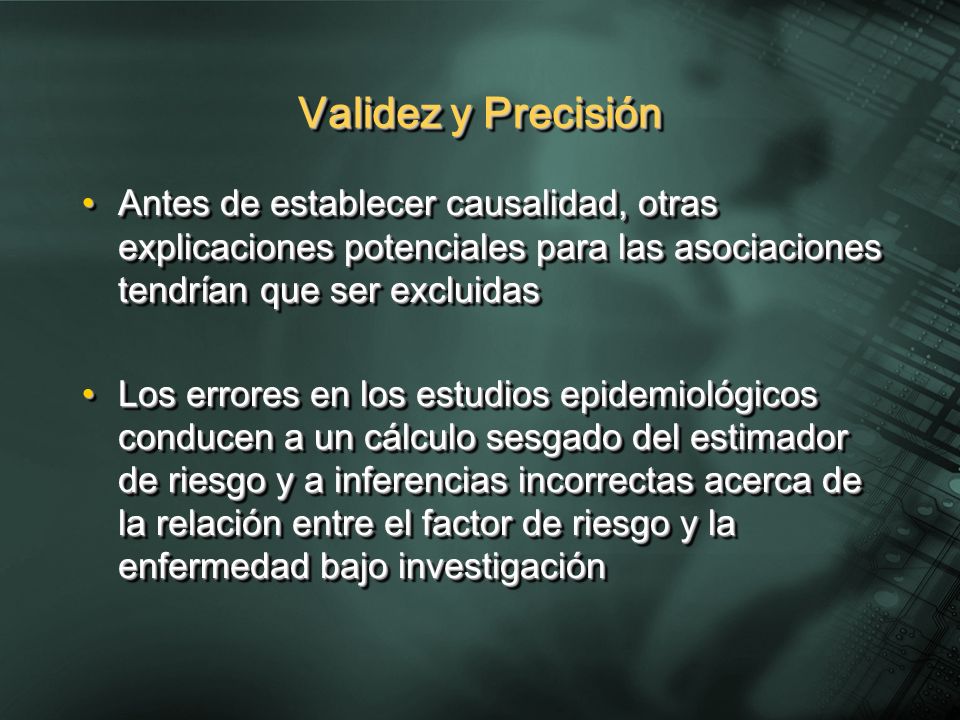 Validez y Precisión

• Antes de establecer causalidad, otras explicaciones potenciales para las asociaciones tendrían que ser excluidas

• Los errores en los estudios epidemiológicos conducen a un cálculo sesgado del estimador de riesgo y a inferencias incorrectas acerca de la relación entre el factor de riesgo y la enfermedad bajo investigación